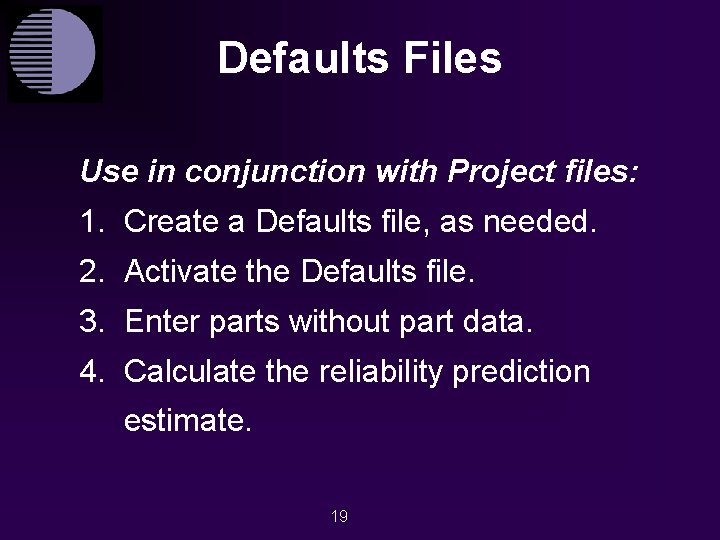 Defaults Files

Use in conjunction with Project files:

1. Create a Defaults file, as needed.
2. Activate the Defaults file.
3. Enter parts without part data.
4. Calculate the reliability prediction estimate.

19